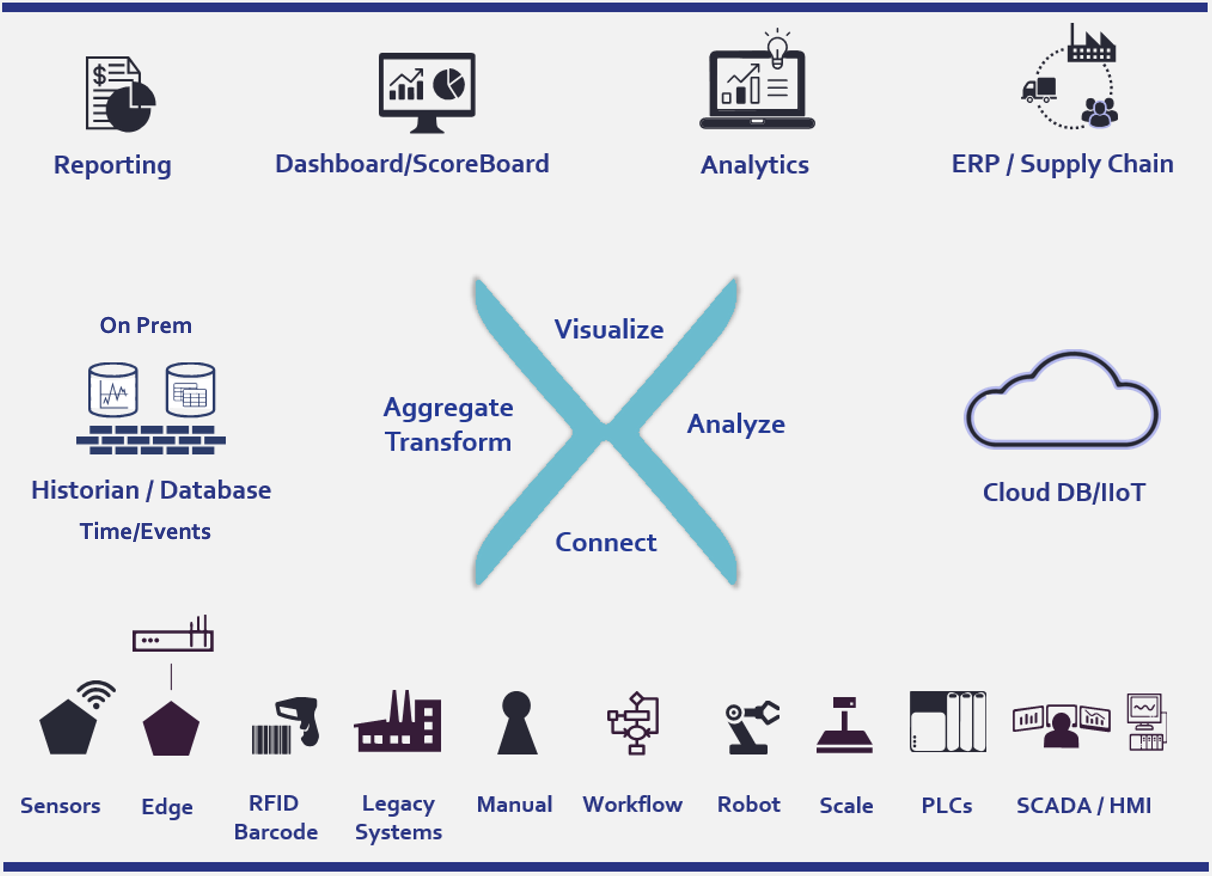 Reporting
Dashboard/ScoreBoard
Analytics
ERP / Supply Chain

On Prem
Historian / Database
Time/Events

Visualize
Aggregate Transform
Analyze
Connect

Cloud DB/IIoT

Sensors
Edge
RFID Barcode
Legacy Systems
Manual
Workflow
Robot
Scale
PLCs
SCADA / HMI